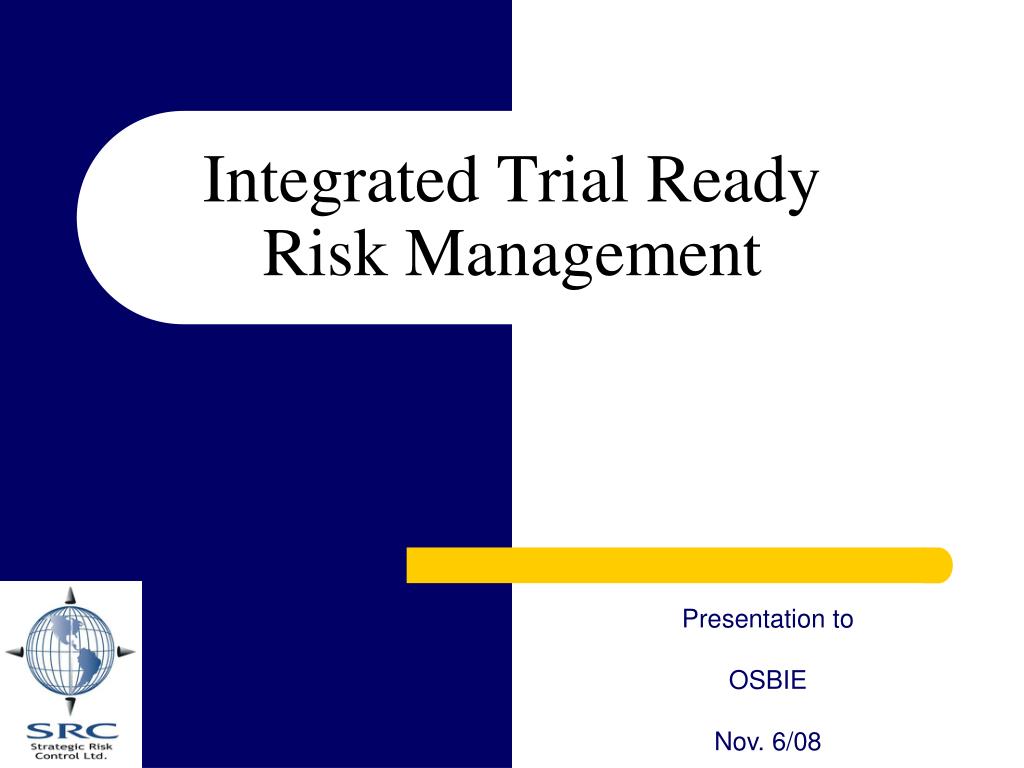 Integrated Trial Ready Risk Management

Presentation to

OSBIE

Nov. 6/08

SRC
Strategic Risk Control Ltd.